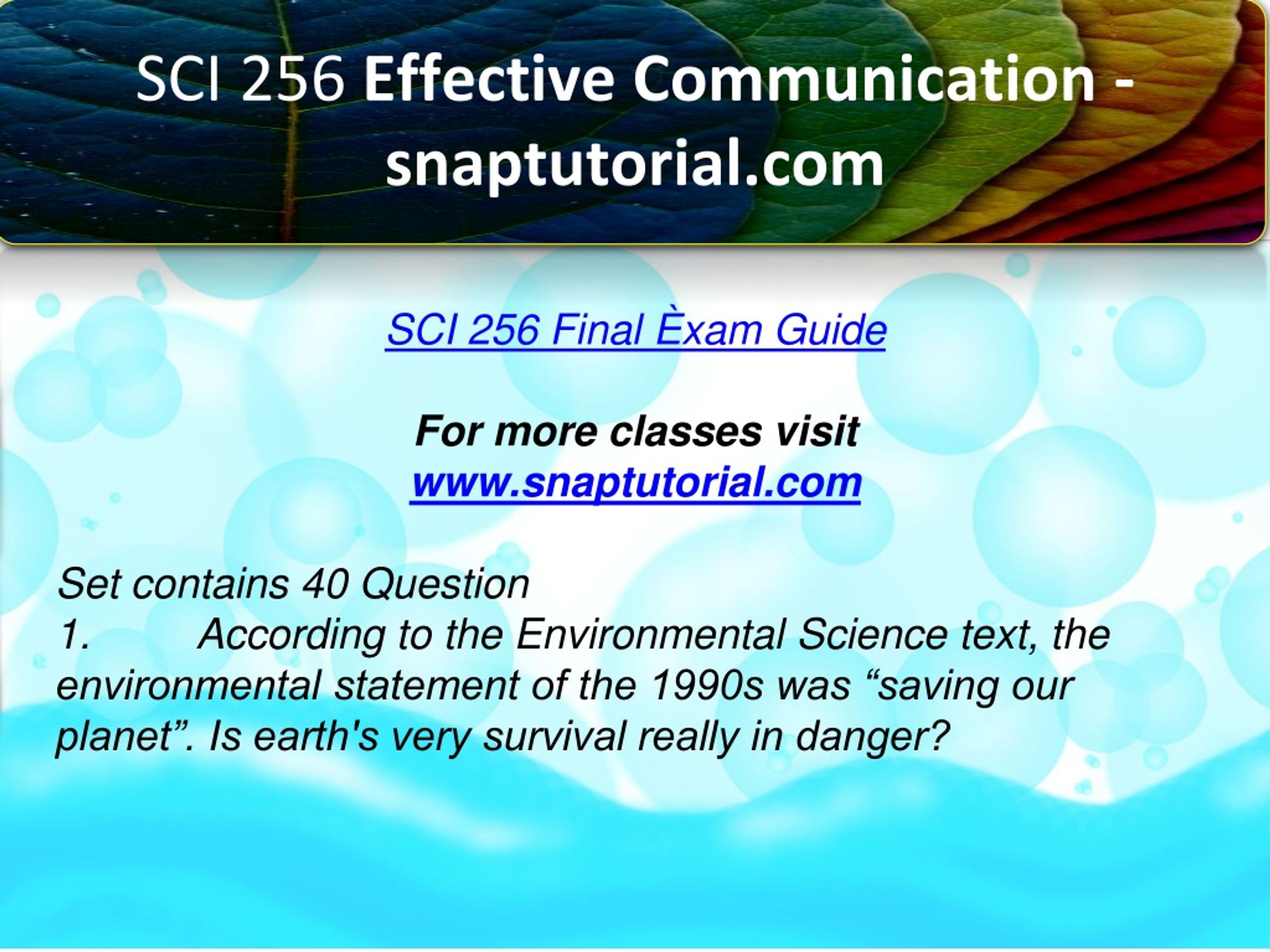 SCI 256 Effective Communication - snaptutorial.com

SCI 256 Final Èxam Guide

For more classes visit
www.snaptutorial.com

Set contains 40 Question
1. According to the Environmental Science text, the environmental statement of the 1990s was “saving our planet”. Is earth's very survival really in danger?